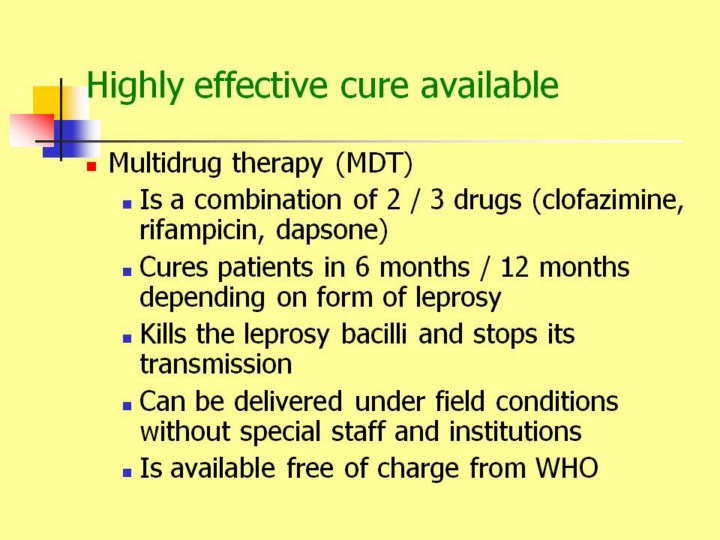 Highly effective cure available

- Multidrug therapy (MDT)
  - Is a combination of 2 / 3 drugs (clofazimine, rifampicin, dapsone)
  - Cures patients in 6 months / 12 months depending on form of leprosy
  - Kills the leprosy bacilli and stops its transmission
  - Can be delivered under field conditions without special staff and institutions
  - Is available free of charge from WHO